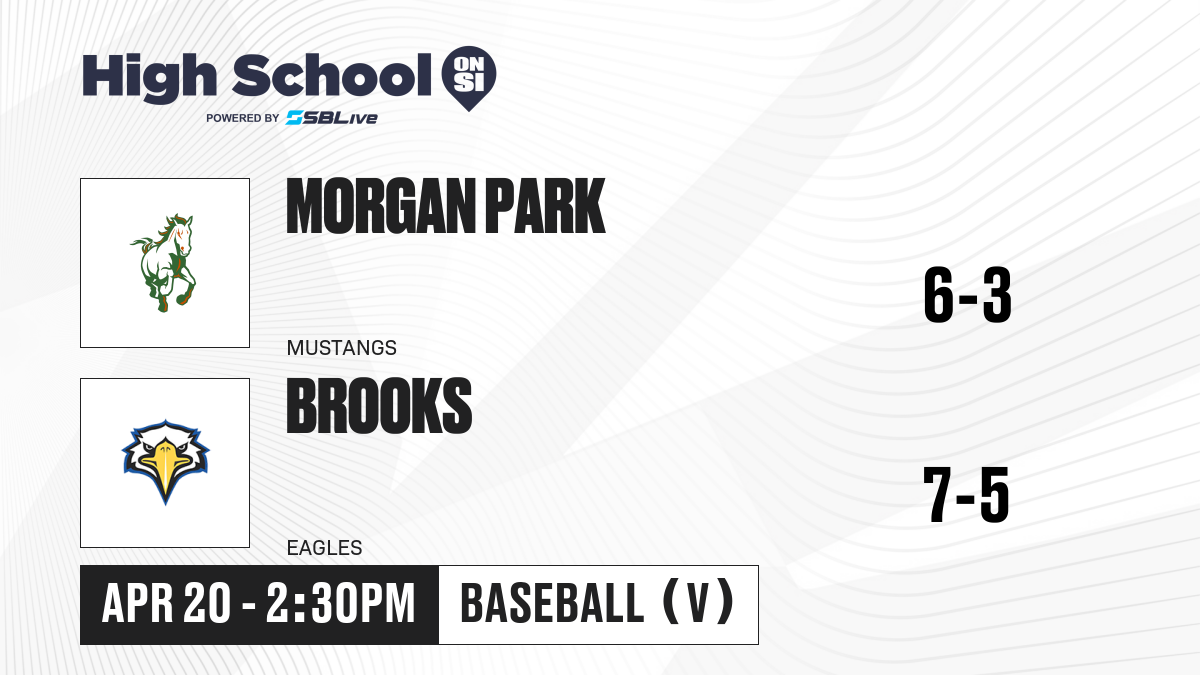 High School ON SI
POWERED BY SBLive

MORGAN PARK
MUSTANGS
6-3

BROOKS
EAGLES
7-5

APR 20 - 2:30PM
BASEBALL (V)